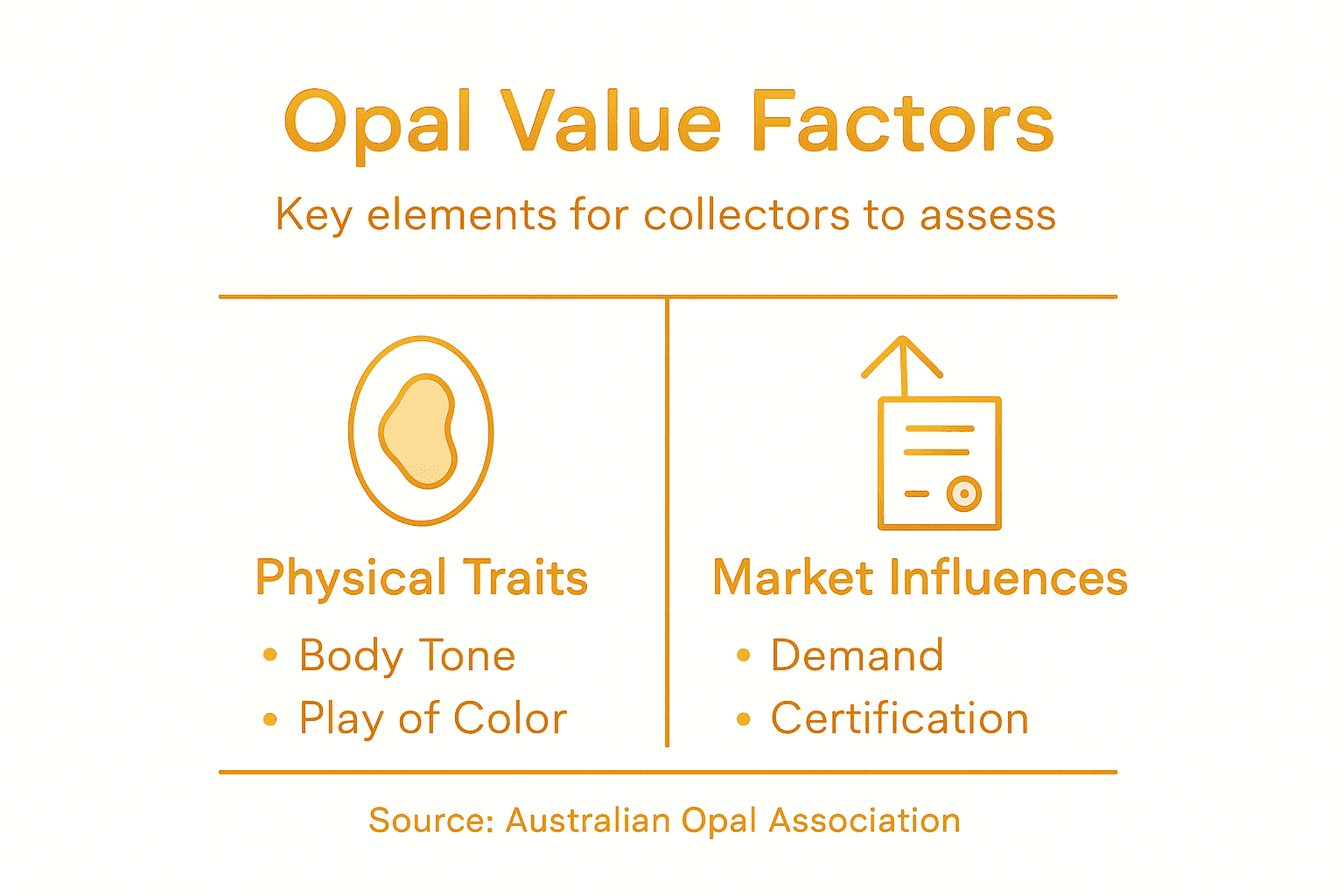 Opal Value Factors

Key elements for collectors to assess

Physical Traits

• Body Tone
• Play of Color

Market Influences

• Demand
• Certification

Source: Australian Opal Association